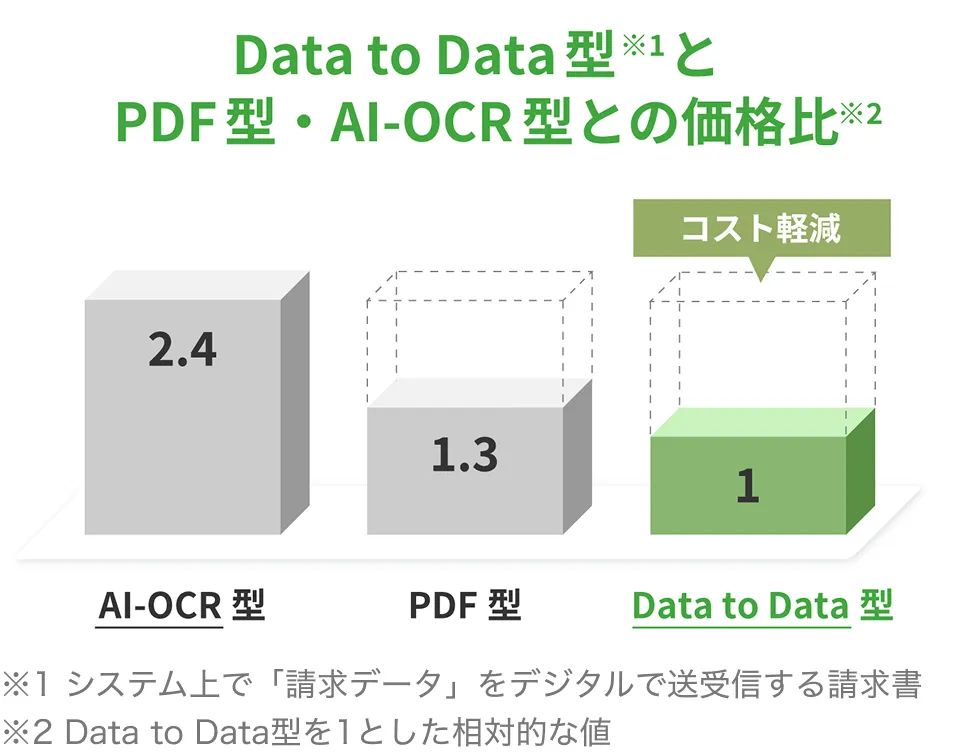 Data to Data 型※1 と
PDF 型・AI-OCR 型との価格比※2

コスト軽減

2.4

1.3

1

AI-OCR 型

PDF 型

Data to Data 型

※1 システム上で「請求データ」をデジタルで送受信する請求書
※2 Data to Data型を1とした相対的な値